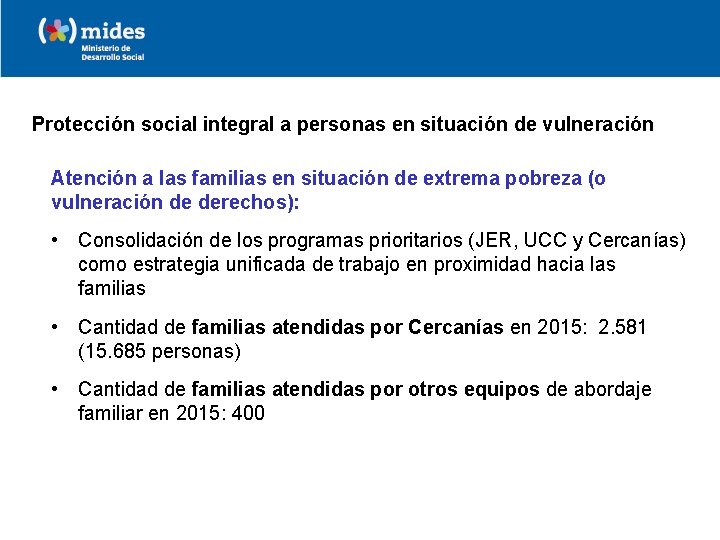 mides
Ministerio de Desarrollo Social

Protección social integral a personas en situación de vulneración

Atención a las familias en situación de extrema pobreza (o vulneración de derechos):

• Consolidación de los programas prioritarios (JER, UCC y Cercanías) como estrategia unificada de trabajo en proximidad hacia las familias

• Cantidad de familias atendidas por Cercanías en 2015: 2.581 (15.685 personas)

• Cantidad de familias atendidas por otros equipos de abordaje familiar en 2015: 400